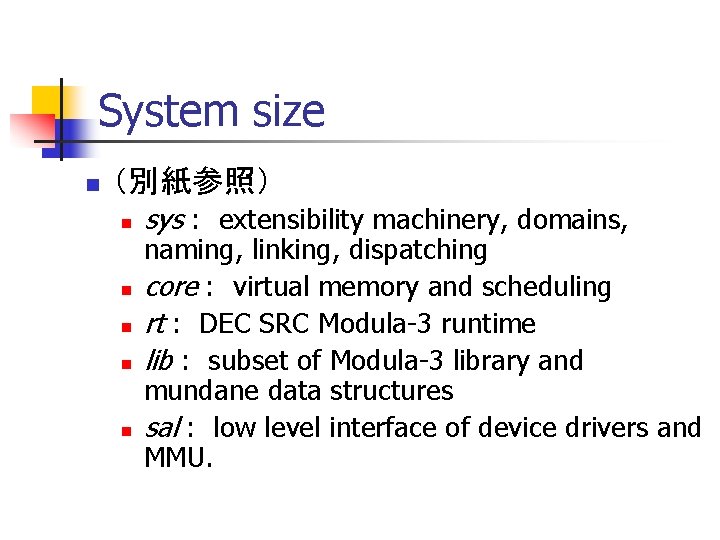 System size

（別紙参照）

sys : extensibility machinery, domains, naming, linking, dispatching

core : virtual memory and scheduling

rt : DEC SRC Modula-3 runtime

lib : subset of Modula-3 library and mundane data structures

sal : low level interface of device drivers and MMU.